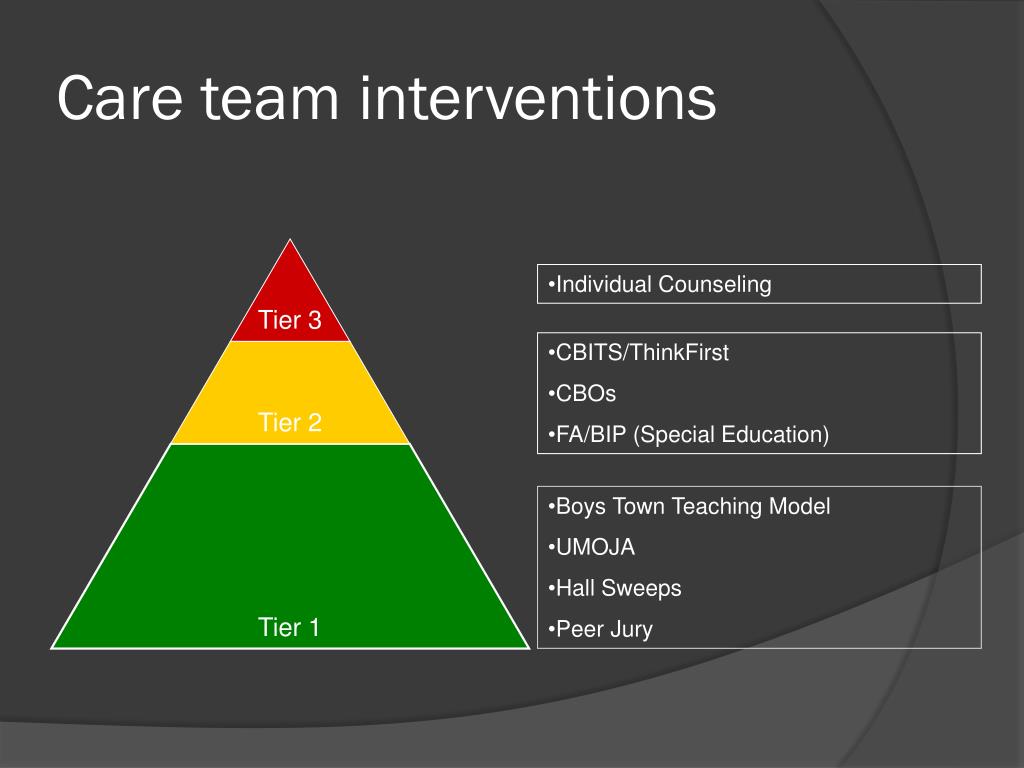 Care team interventions

Tier 3

Tier 2

Tier 1

•Individual Counseling

•CBITS/ThinkFirst

•CBOs

•FA/BIP (Special Education)

•Boys Town Teaching Model

•UMOJA

•Hall Sweeps

•Peer Jury